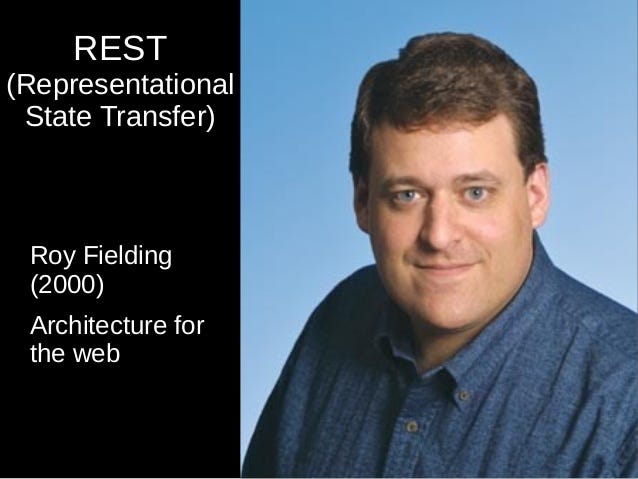 REST
(Representational State Transfer)

Roy Fielding (2000)

Architecture for the web